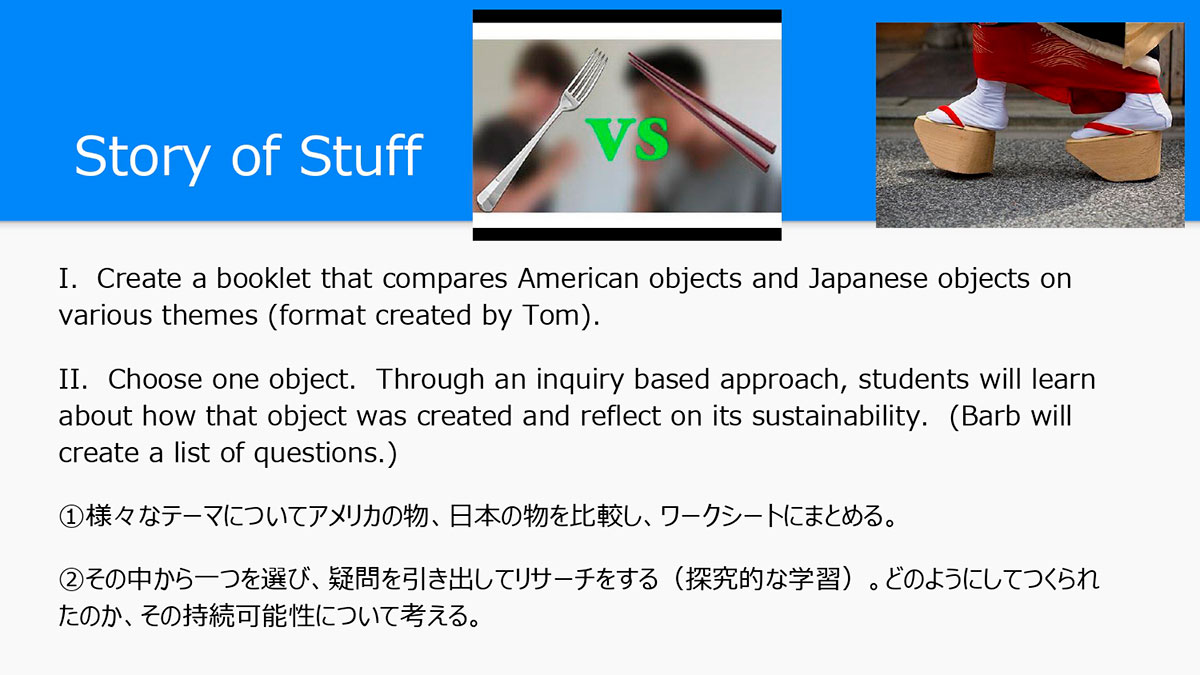 Story of Stuff

VS

I. Create a booklet that compares American objects and Japanese objects on various themes (format created by Tom).

II. Choose one object. Through an inquiry based approach, students will learn about how that object was created and reflect on its sustainability. (Barb will create a list of questions.)

①様々なテーマについてアメリカの物、日本の物を比較し、ワークシートにまとめる。

②その中から一つを選び、疑問を引き出してリサーチをする（探究的な学習）。どのようにしてつくられたのか、その持続可能性について考える。